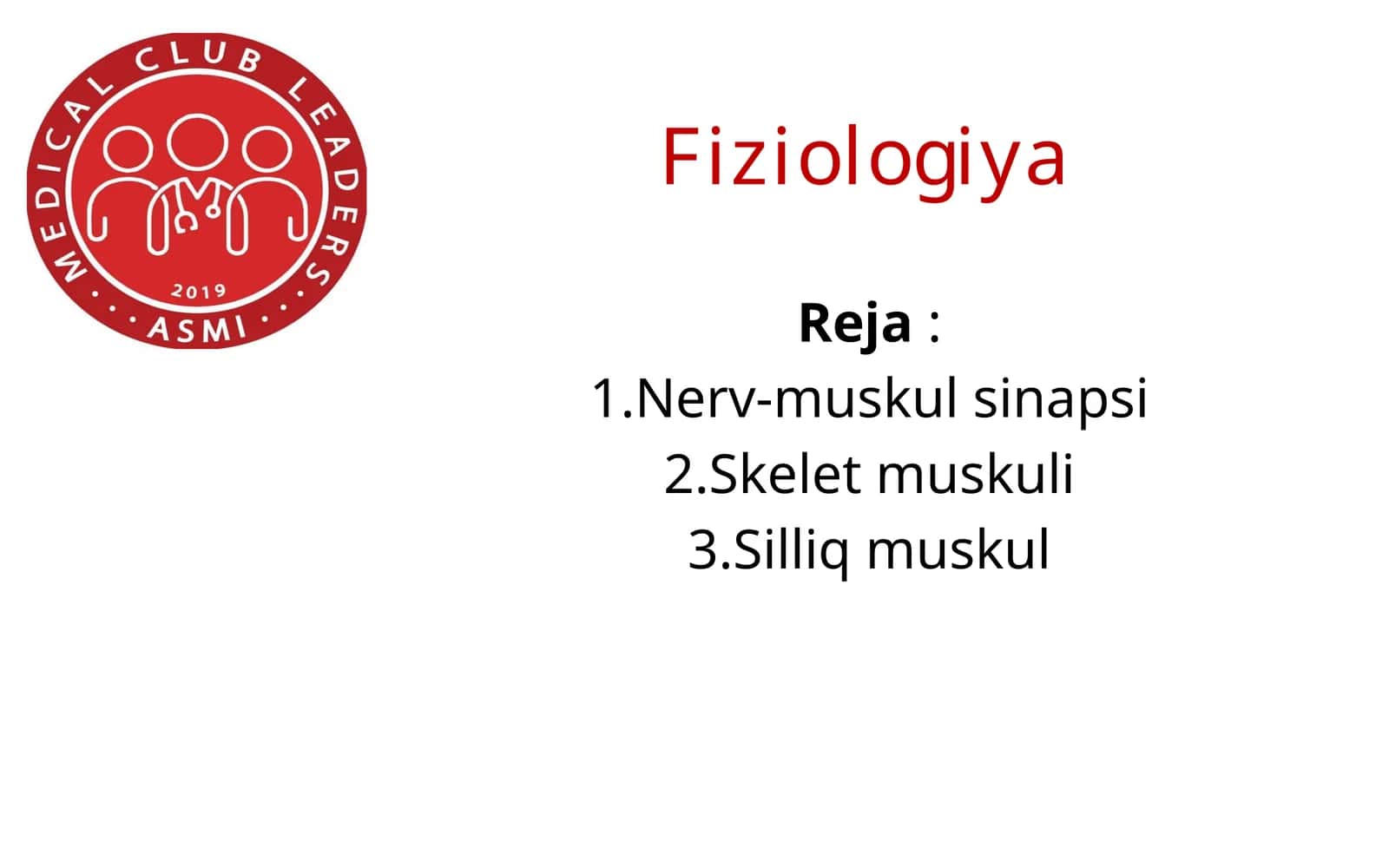 MEDICAL CLUB LEADERS
2019
ASMI

Fiziologiya

Reja :
1.Nerv-muskul sinapsi
2.Skelet muskuli
3.Silliq muskul